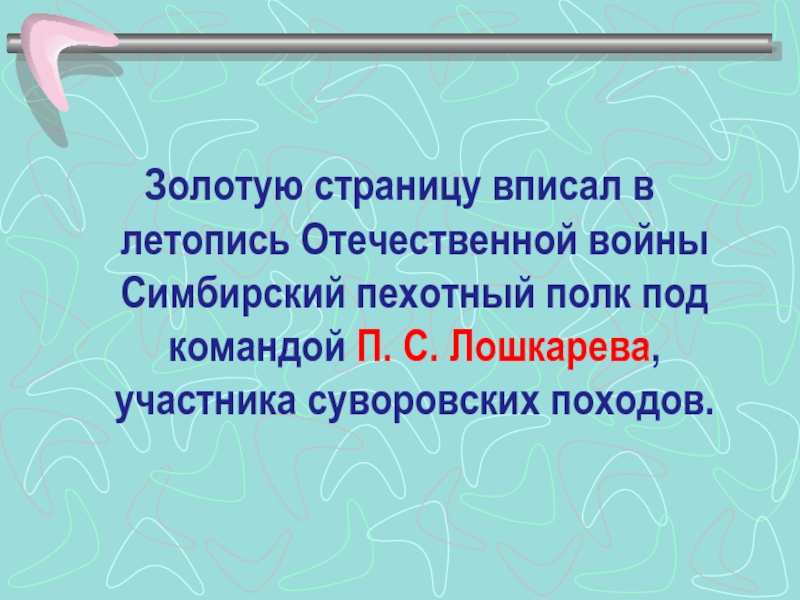 Золотую страницу вписал в летопись Отечественной войны Симбирский пехотный полк под командой П. С. Лошкарева, участника суворовских походов.